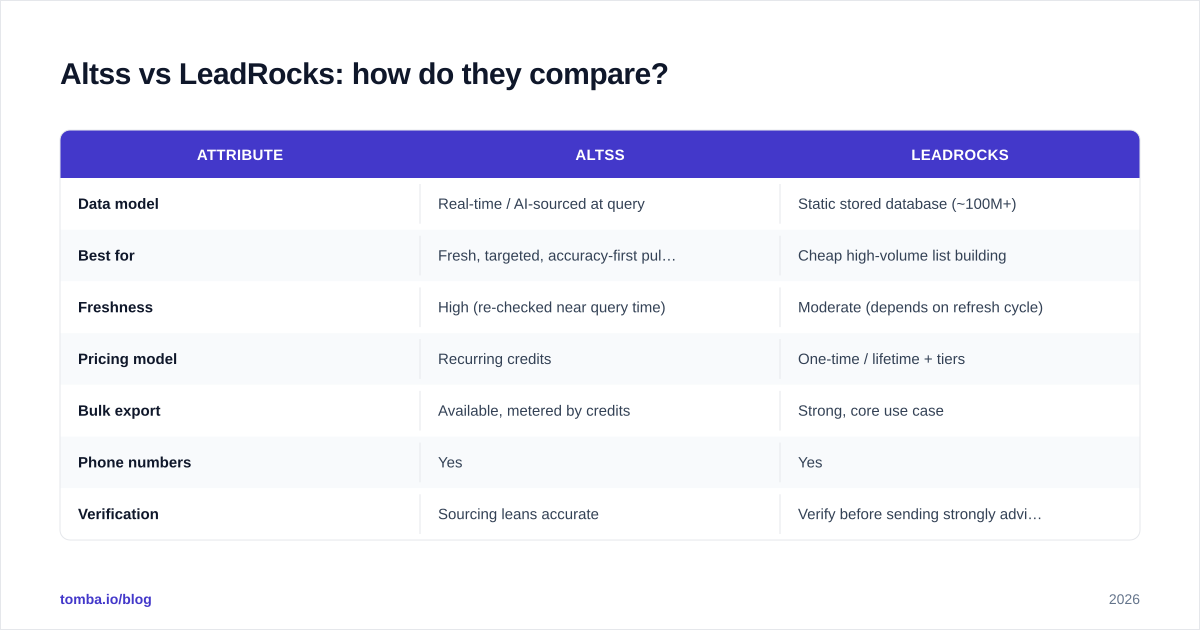 Altss vs LeadRocks: how do they compare?

| ATTRIBUTE | ALTSS | LEADROCKS |
|---|---|---|
| Data model | Real-time / AI-sourced at query | Static stored database (~100M+) |
| Best for | Fresh, targeted, accuracy-first pul… | Cheap high-volume list building |
| Freshness | High (re-checked near query time) | Moderate (depends on refresh cycle) |
| Pricing model | Recurring credits | One-time / lifetime + tiers |
| Bulk export | Available, metered by credits | Strong, core use case |
| Phone numbers | Yes | Yes |
| Verification | Sourcing leans accurate | Verify before sending strongly advi… |

tomba.io/blog

2026